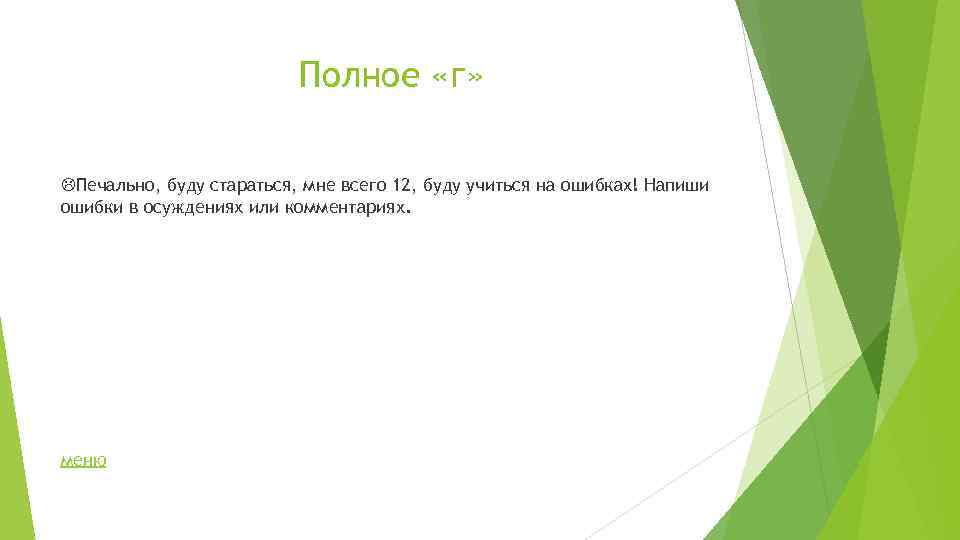 Полное «г»

☹Печально, буду стараться, мне всего 12, буду учиться на ошибках! Напиши ошибки в осуждениях или комментариях.

меню